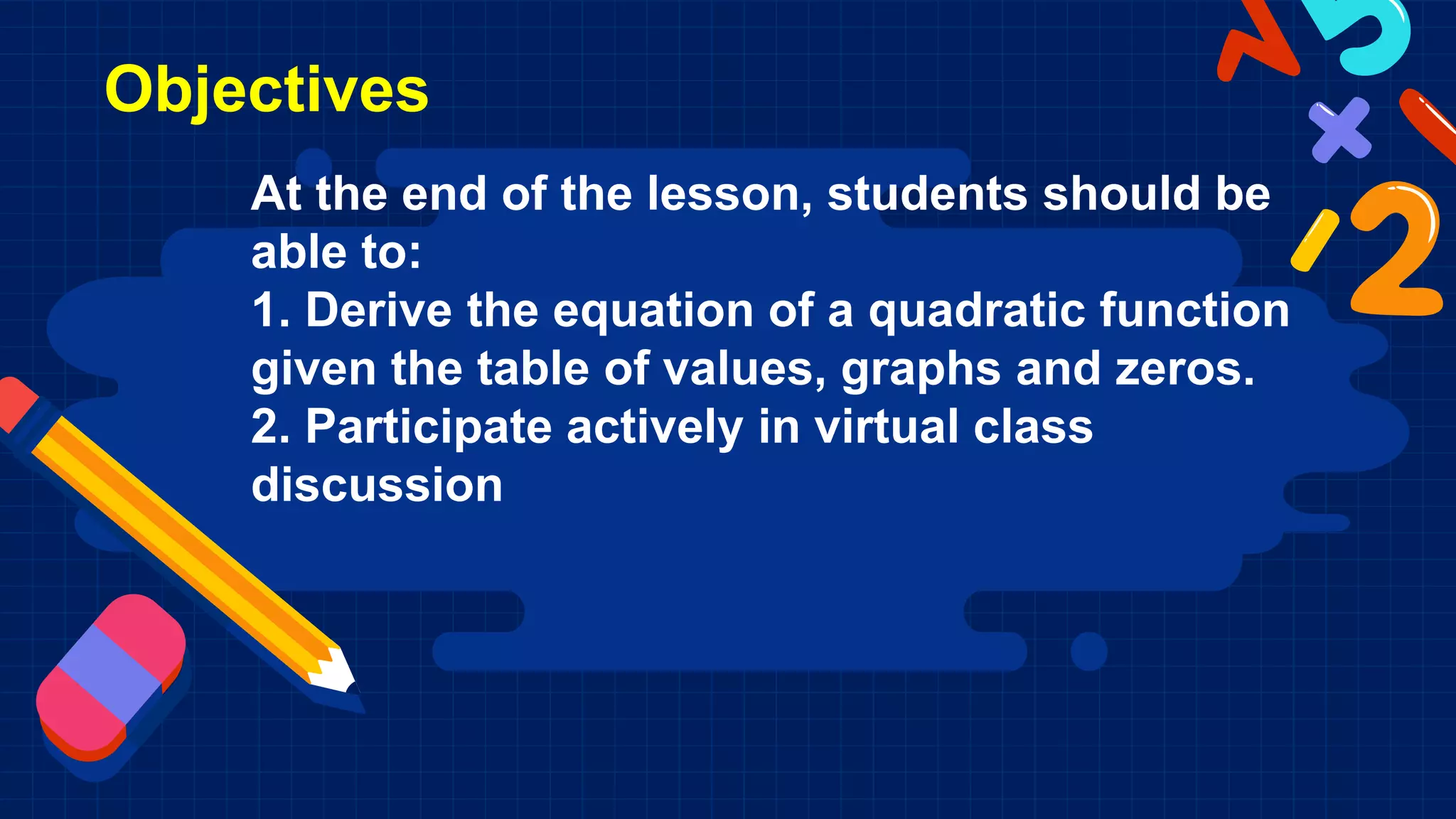 Objectives

At the end of the lesson, students should be able to:
1. Derive the equation of a quadratic function given the table of values, graphs and zeros.
2. Participate actively in virtual class discussion